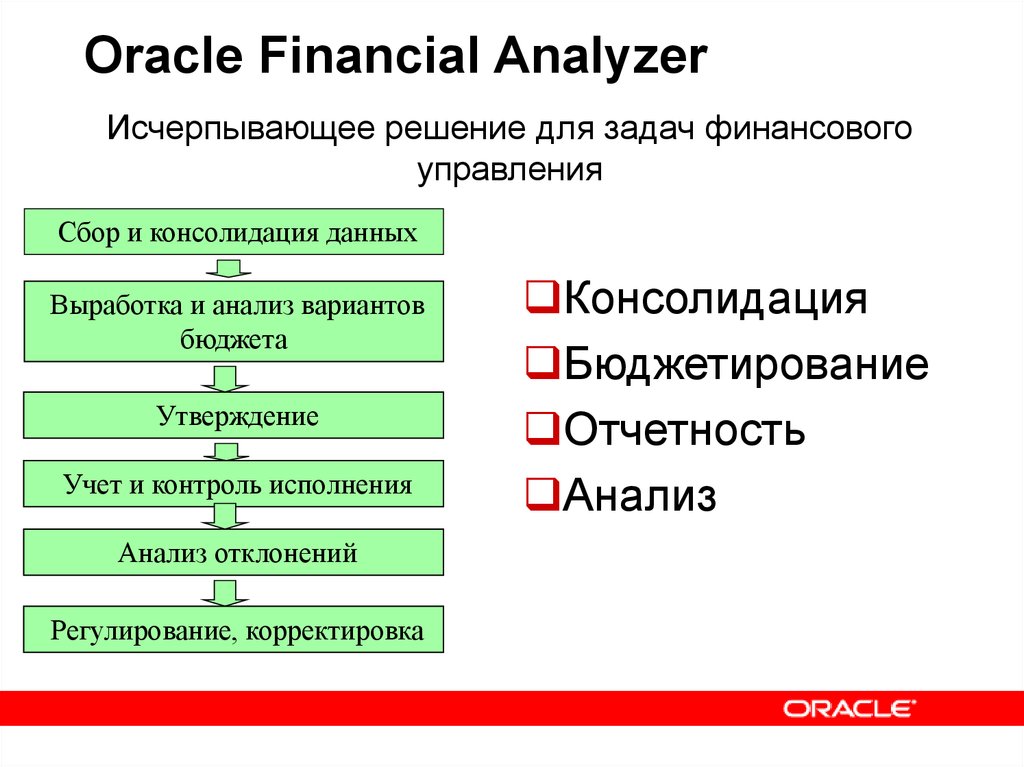 Oracle Financial Analyzer

Исчерпывающее решение для задач финансового управления

Сбор и консолидация данных

Выработка и анализ вариантов бюджета

Утверждение

Учет и контроль исполнения

Анализ отклонений

Регулирование, корректировка

❑Консолидация
❑Бюджетирование
❑Отчетность
❑Анализ

ORACLE